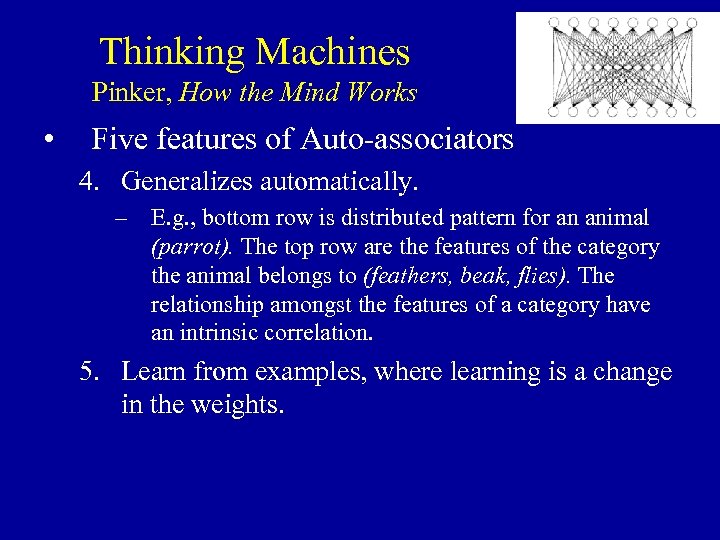 Thinking Machines
Pinker, How the Mind Works

• Five features of Auto-associators

4. Generalizes automatically.

– E.g., bottom row is distributed pattern for an animal (parrot). The top row are the features of the category the animal belongs to (feathers, beak, flies). The relationship amongst the features of a category have an intrinsic correlation.

5. Learn from examples, where learning is a change in the weights.